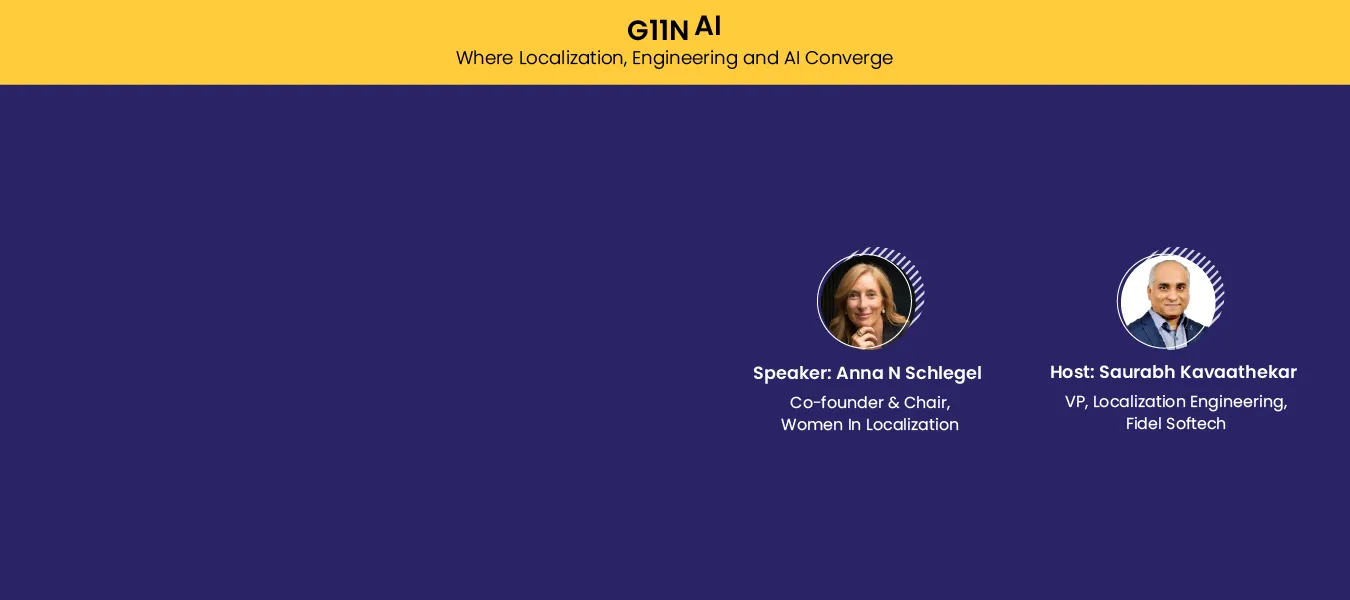 G11N AI
Where Localization, Engineering and AI Converge

Speaker: Anna N Schlegel
Co-founder & Chair, Women In Localization

Host: Saurabh Kavaathekar
VP, Localization Engineering, Fidel Softech